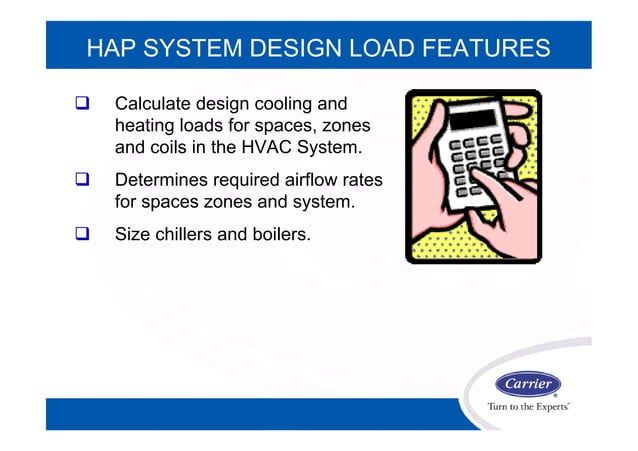 HAP SYSTEM DESIGN LOAD FEATURES

❑ Calculate design cooling and heating loads for spaces, zones and coils in the HVAC System.

❑ Determines required airflow rates for spaces zones and system.

❑ Size chillers and boilers.

Carrier®
Turn to the Experts™